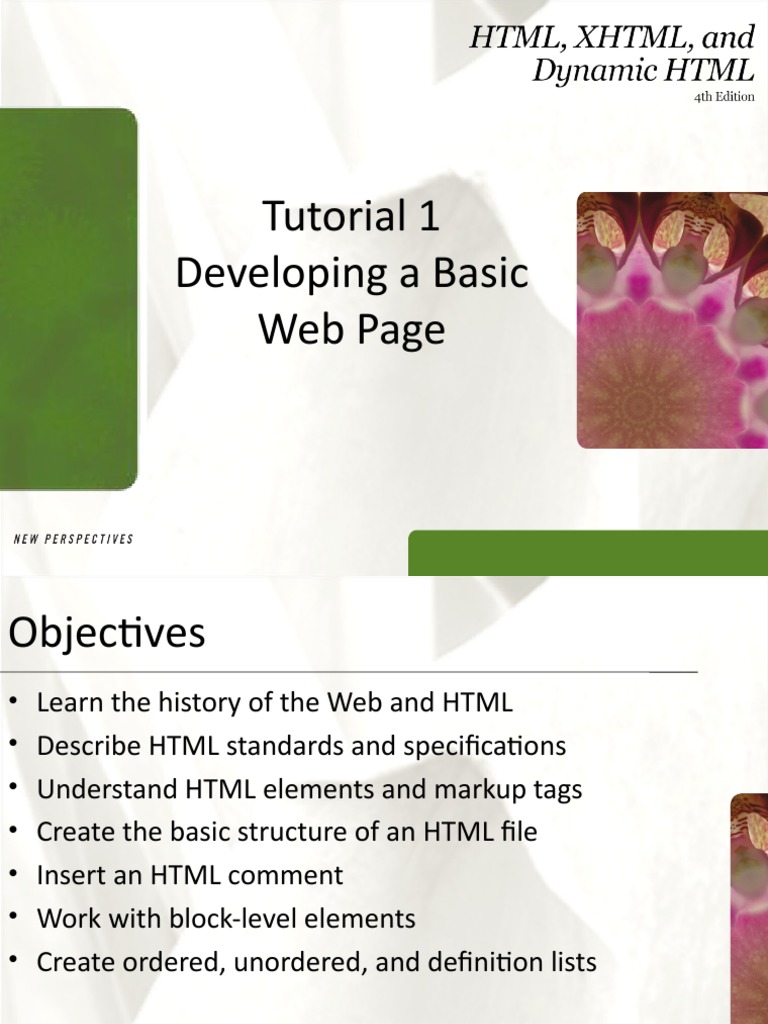 HTML, XHTML, and Dynamic HTML
4th Edition

Tutorial 1
Developing a Basic Web Page

NEW PERSPECTIVES

Objectives

• Learn the history of the Web and HTML
• Describe HTML standards and specifications
• Understand HTML elements and markup tags
• Create the basic structure of an HTML file
• Insert an HTML comment
• Work with block-level elements
• Create ordered, unordered, and definition lists